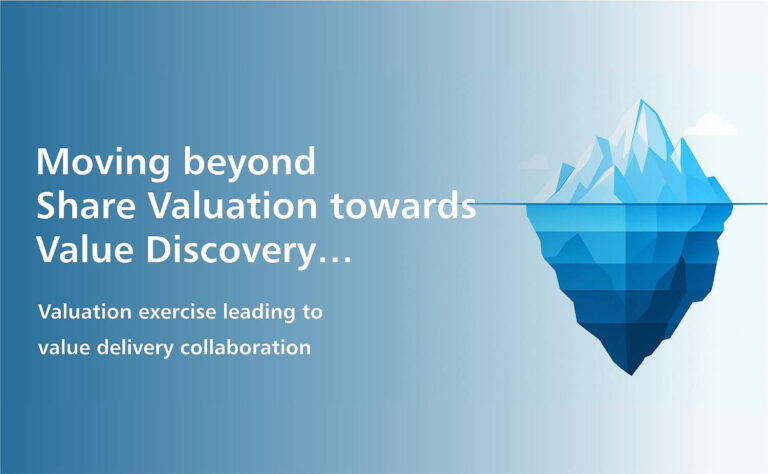 Moving beyond
Share Valuation towards
Value Discovery…

Valuation exercise leading to
value delivery collaboration